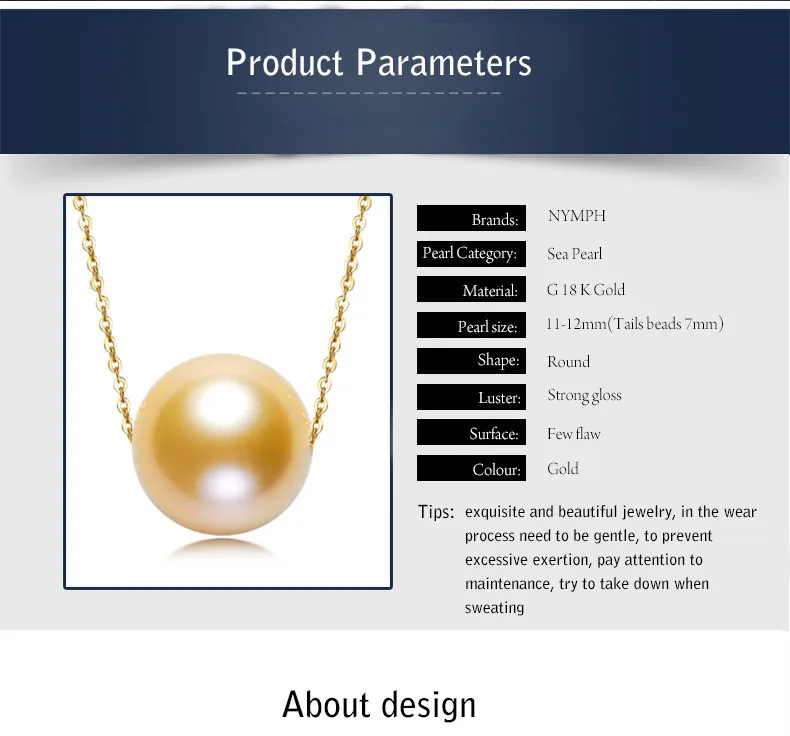 Product Parameters

| | |
|---|---|
| Brands: | NYMPH |
| Pearl Category: | Sea Pearl |
| Material: | G 18 K Gold |
| Pearl size: | 11-12mm(Tails beads 7mm) |
| Shape: | Round |
| Luster: | Strong gloss |
| Surface: | Few flaw |
| Colour: | Gold |

Tips: exquisite and beautiful jewelry, in the wear process need to be gentle, to prevent excessive exertion, pay attention to maintenance, try to take down when sweating

About design